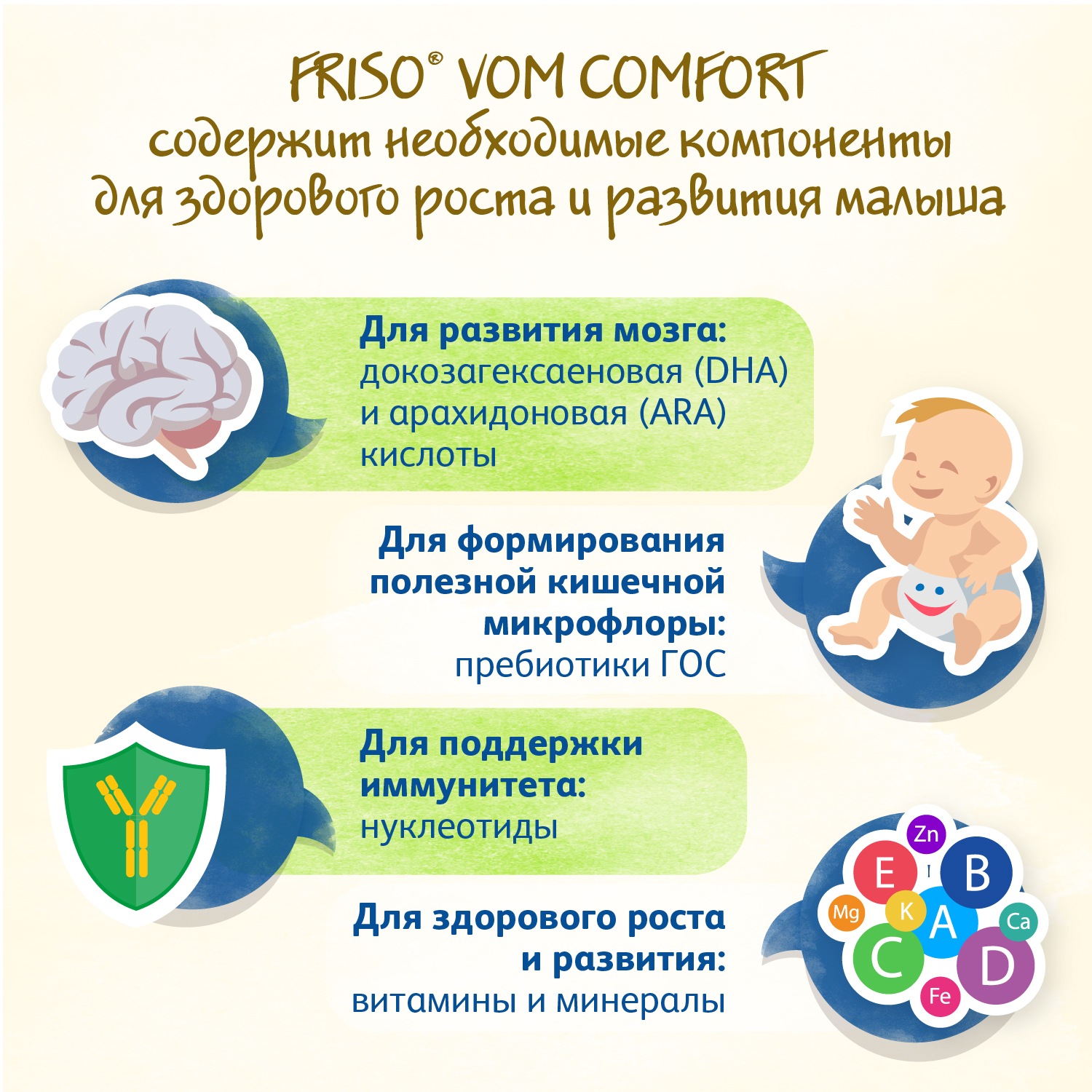 FRISO® VOM COMFORT
содержит необходимые компоненты для здорового роста и развития малыша

Для развития мозга: докозагексаеновая (DHA) и арахидоновая (ARA) кислоты

Для формирования полезной кишечной микрофлоры: пребиотики ГОС

Для поддержки иммунитета: нуклеотиды

Для здорового роста и развития: витамины и минералы

Zn
E
I
B
Mg
K
A
Ca
C
D
Fe